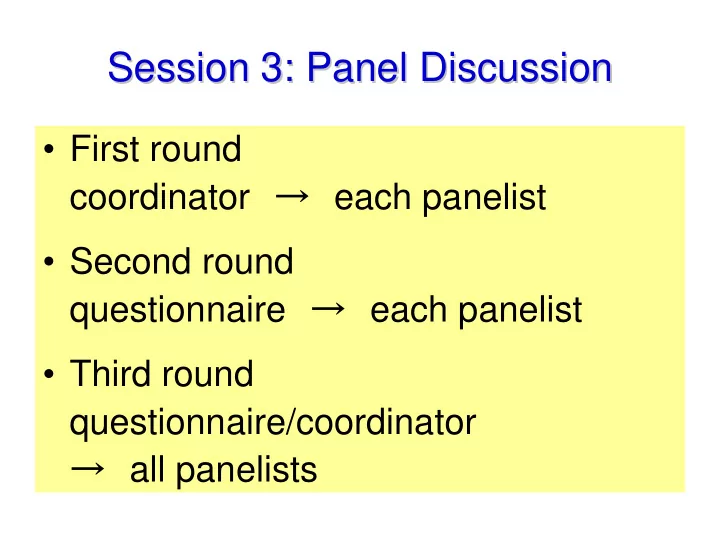 Session 3: Panel Discussion

• First round
coordinator → each panelist

• Second round
questionnaire → each panelist

• Third round
questionnaire/coordinator
→ all panelists